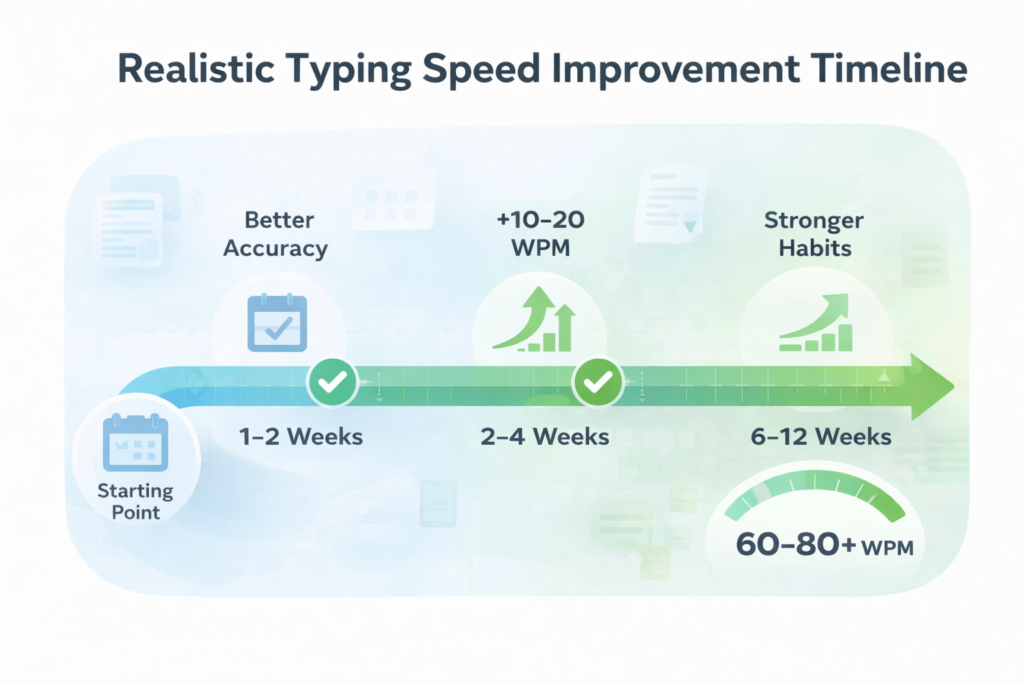 Realistic Typing Speed Improvement Timeline

Better Accuracy

+10–20 WPM

Stronger Habits

Starting Point

1–2 Weeks

2–4 Weeks

6–12 Weeks

60–80+ WPM